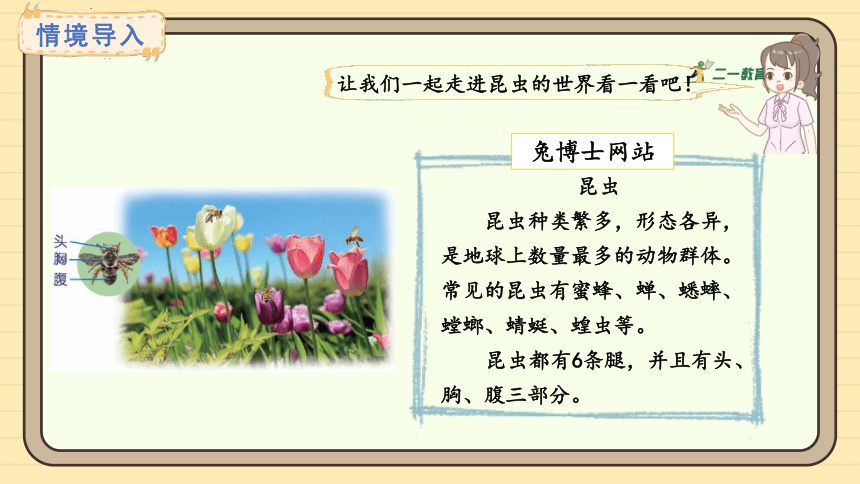 情境导入

让我们一起走进昆虫的世界看一看吧！

二一教育

头
胸
腹

兔博士网站

昆虫

昆虫种类繁多，形态各异，是地球上数量最多的动物群体。常见的昆虫有蜜蜂、蝉、蟋蟀、螳螂、蜻蜓、蝗虫等。

昆虫都有6条腿，并且有头、胸、腹三部分。